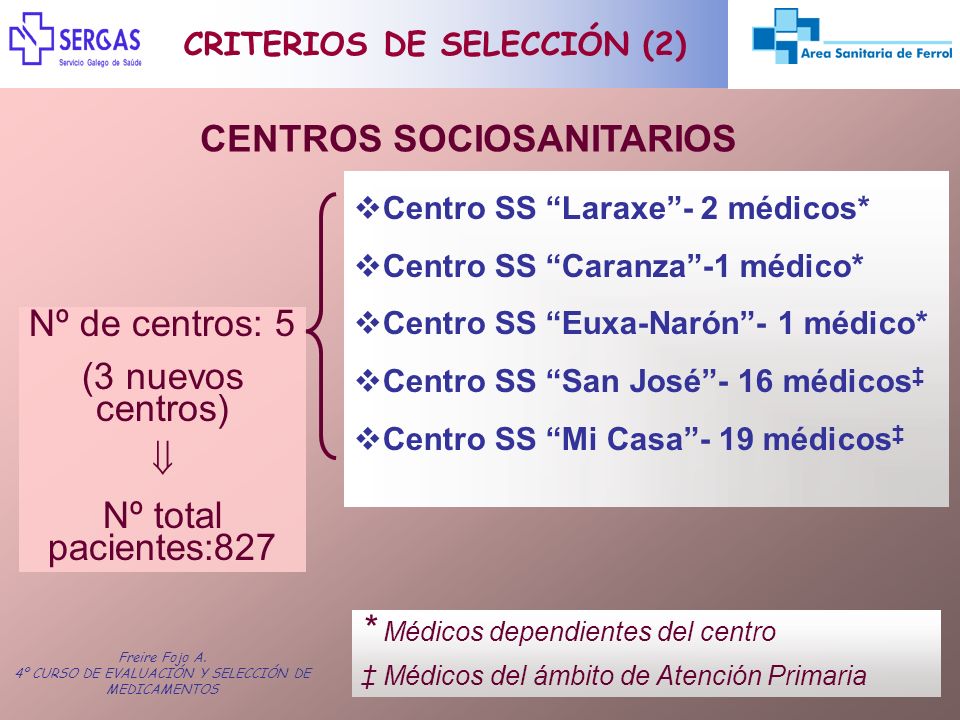 SERGAS
Servicio Galego de Saúde

CRITERIOS DE SELECCIÓN (2)

Area Sanitaria de Ferrol

CENTROS SOCIOSANITARIOS

Nº de centros: 5

(3 nuevos centros)

⇓

Nº total pacientes:827

❖Centro SS “Laraxe”- 2 médicos*

❖Centro SS “Caranza”-1 médico*

❖Centro SS “Euxa-Narón”- 1 médico*

❖Centro SS “San José”- 16 médicos‡

❖Centro SS “Mi Casa”- 19 médicos‡

* Médicos dependientes del centro

‡ Médicos del ámbito de Atención Primaria

Freire Fojo A.
4º CURSO DE EVALUACIÓN Y SELECCIÓN DE MEDICAMENTOS